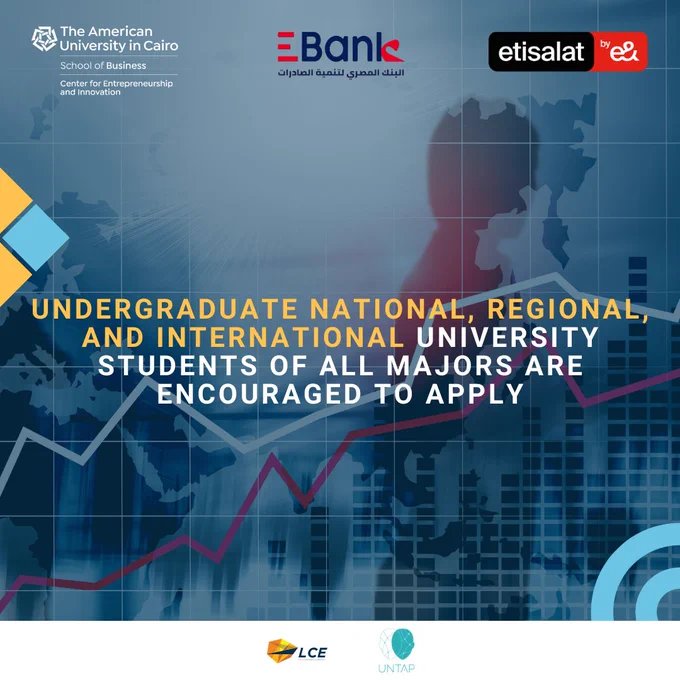 The American University in Cairo
School of Business
Center for Entrepreneurship and Innovation

EBank
البنك المصري لتنمية الصادرات

etisalat by e&

UNDERGRADUATE NATIONAL, REGIONAL, AND INTERNATIONAL UNIVERSITY STUDENTS OF ALL MAJORS ARE ENCOURAGED TO APPLY

LCE

UNTAP